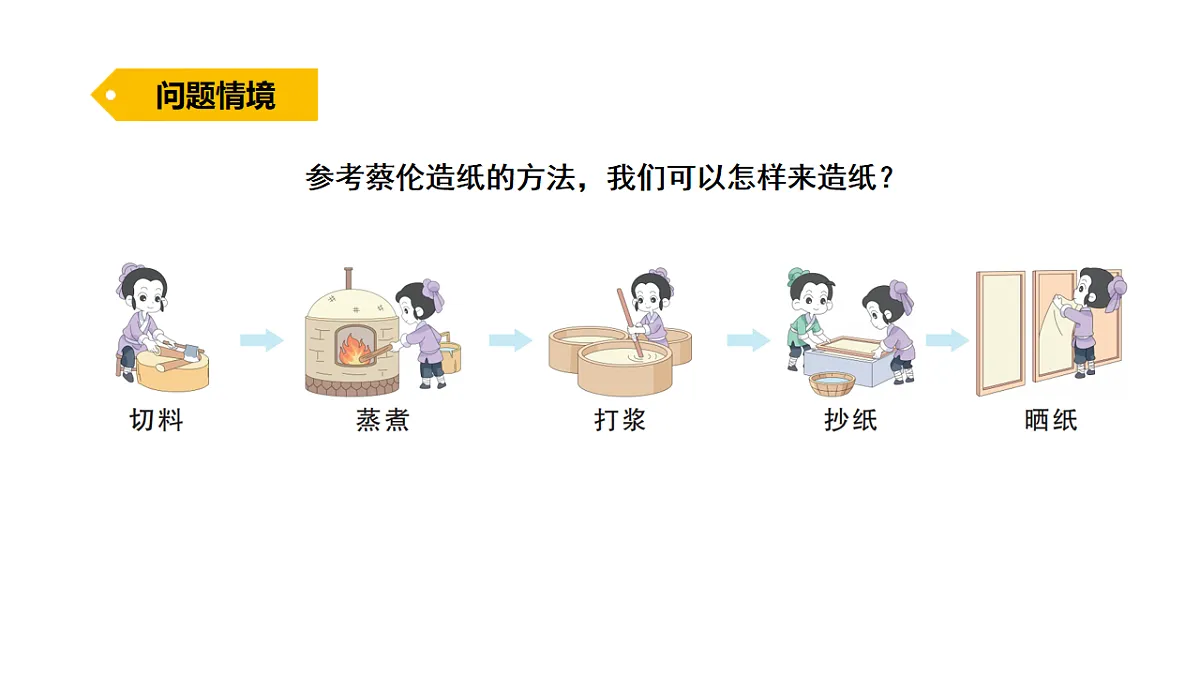 问题情境

参考蔡伦造纸的方法，我们可以怎样来造纸？

切料

蒸煮

打浆

抄纸

晒纸